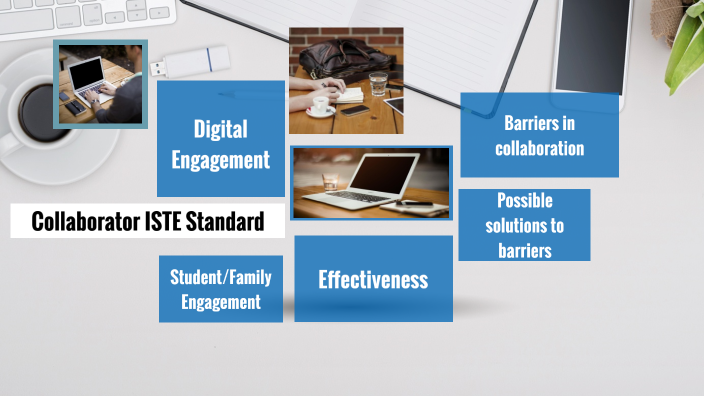 Digital Engagement

Barriers in collaboration

Possible solutions to barriers

Collaborator ISTE Standard

Student/Family Engagement

Effectiveness